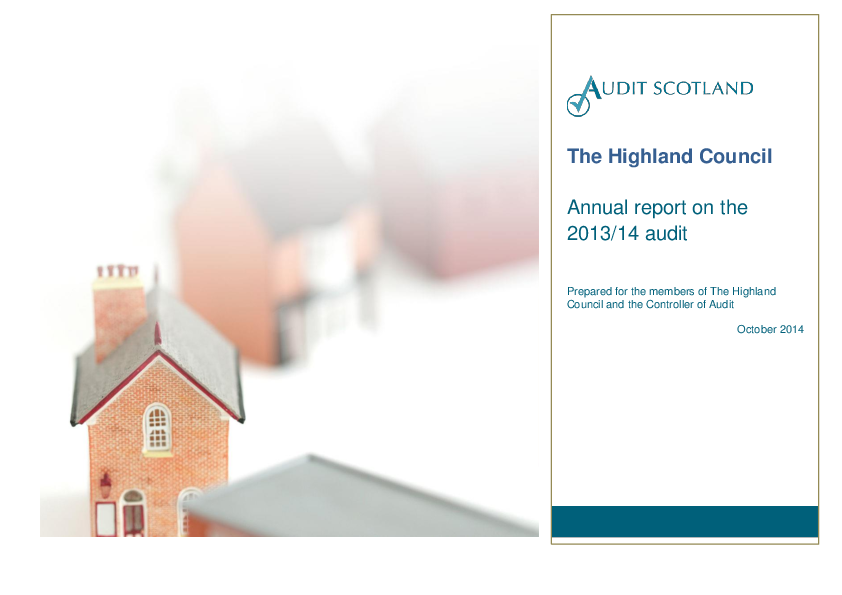 AUDIT SCOTLAND

The Highland Council

Annual report on the 2013/14 audit

Prepared for the members of The Highland Council and the Controller of Audit

October 2014